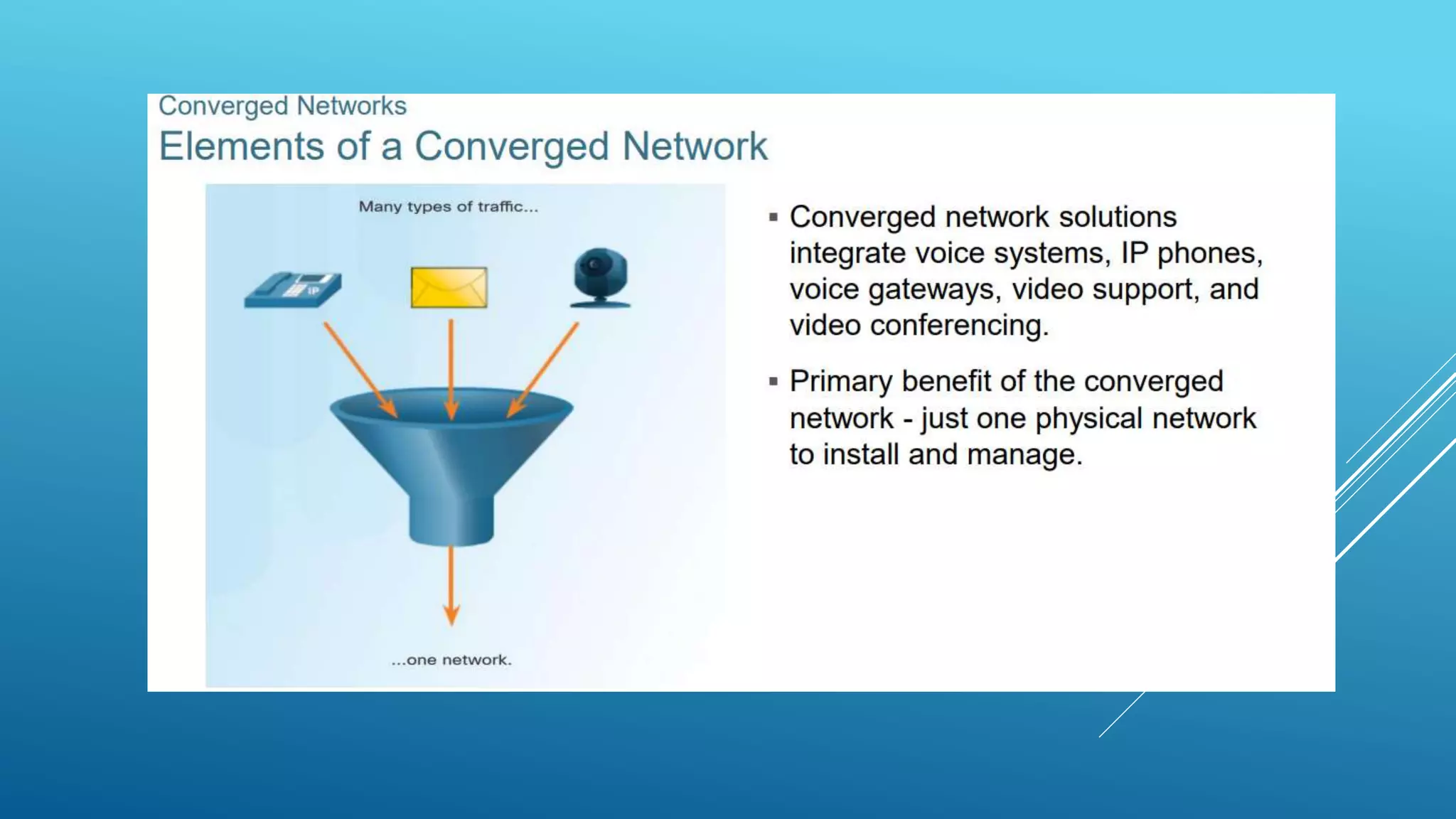 Converged Networks
Elements of a Converged Network

Many types of traffic...

IP

...one network.

▪ Converged network solutions integrate voice systems, IP phones, voice gateways, video support, and video conferencing.

▪ Primary benefit of the converged network - just one physical network to install and manage.